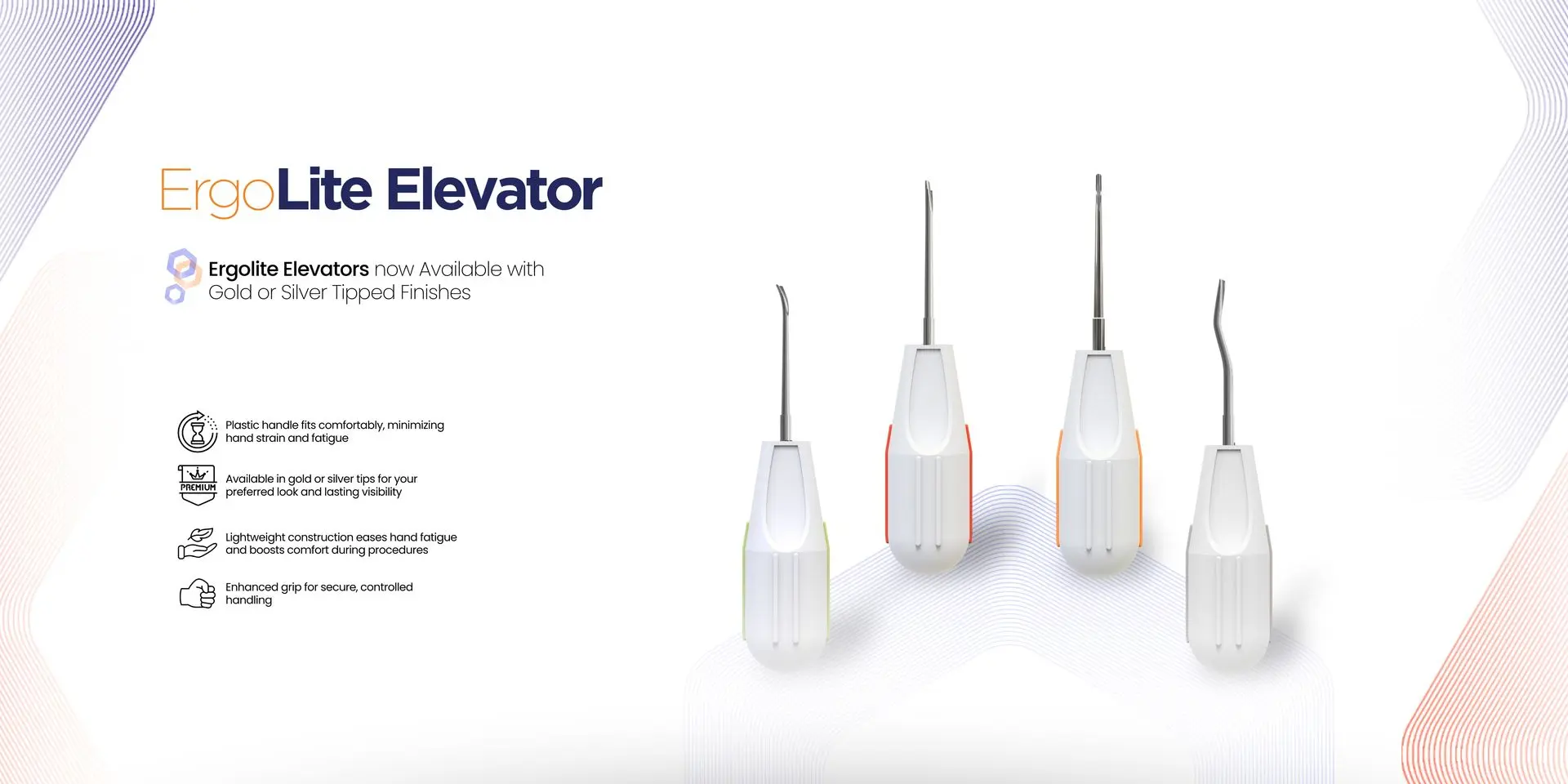 ErgoLite Elevator

Ergolite Elevators now Available with Gold or Silver Tipped Finishes

Plastic handle fits comfortably, minimizing hand strain and fatigue

PREMIUM

Available in gold or silver tips for your preferred look and lasting visibility

Lightweight construction eases hand fatigue and boosts comfort during procedures

Enhanced grip for secure, controlled handling